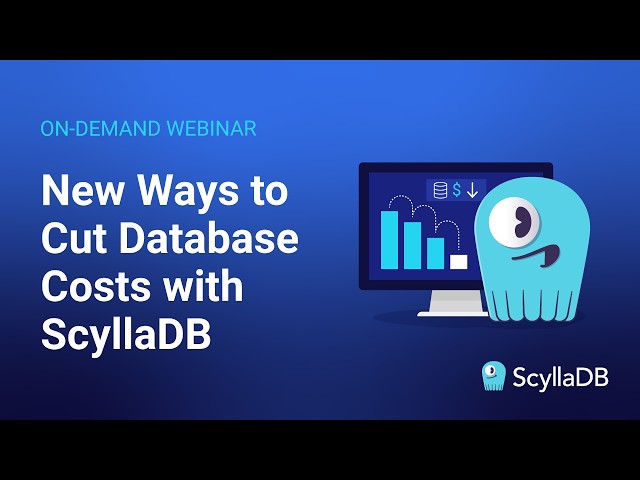 ON-DEMAND WEBINAR

New Ways to Cut Database Costs with ScyllaDB

$

ScyllaDB